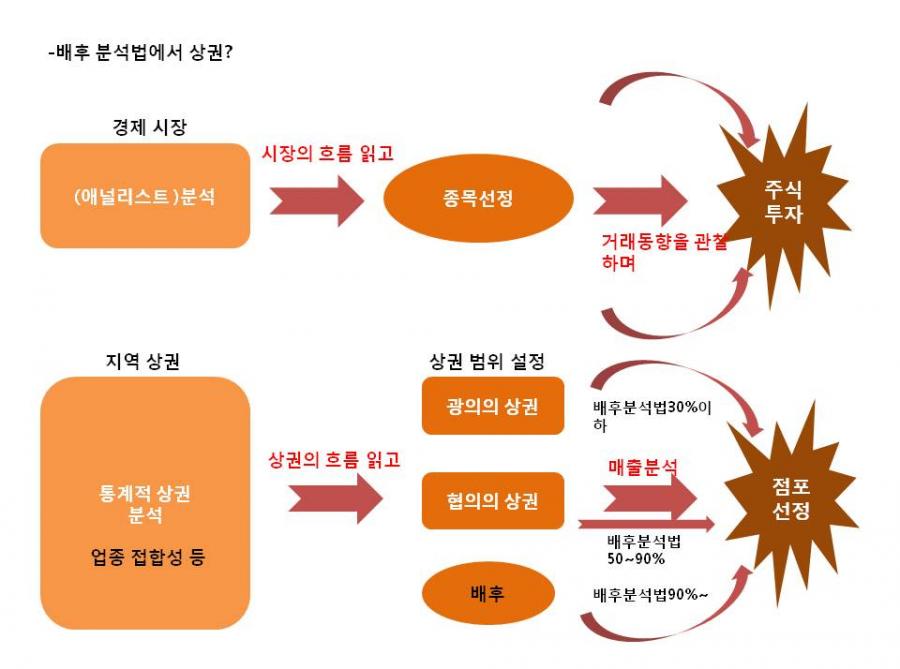 -배후 분석법에서 상권?

경제 시장

(애널리스트)분석

시장의 흐름 읽고

종목선정

거래동향을 관찰하며

주식 투자

지역 상권

통계적 상권 분석

업종 접합성 등

상권의 흐름 읽고

상권 범위 설정

광의의 상권

협의의 상권

배후

배후분석법30%이하

매출분석

배후분석법 50~90%

배후분석법90%~

점포 선정